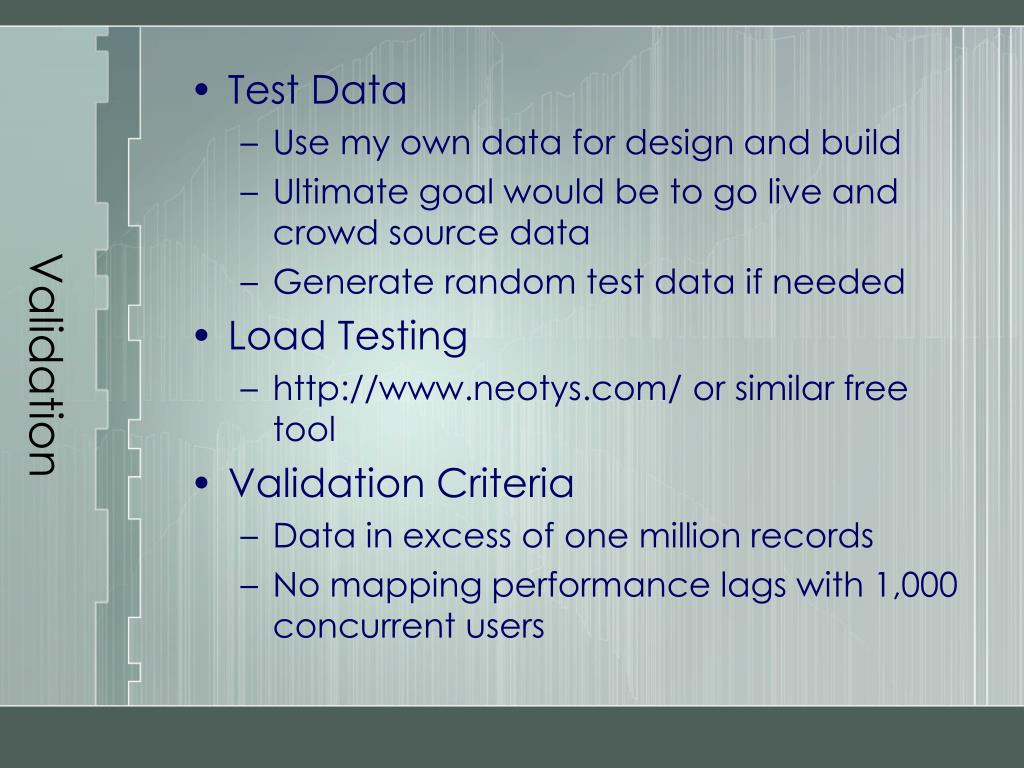 Validation

• Test Data
– Use my own data for design and build
– Ultimate goal would be to go live and crowd source data
– Generate random test data if needed
• Load Testing
– http://www.neotys.com/ or similar free tool
• Validation Criteria
– Data in excess of one million records
– No mapping performance lags with 1,000 concurrent users